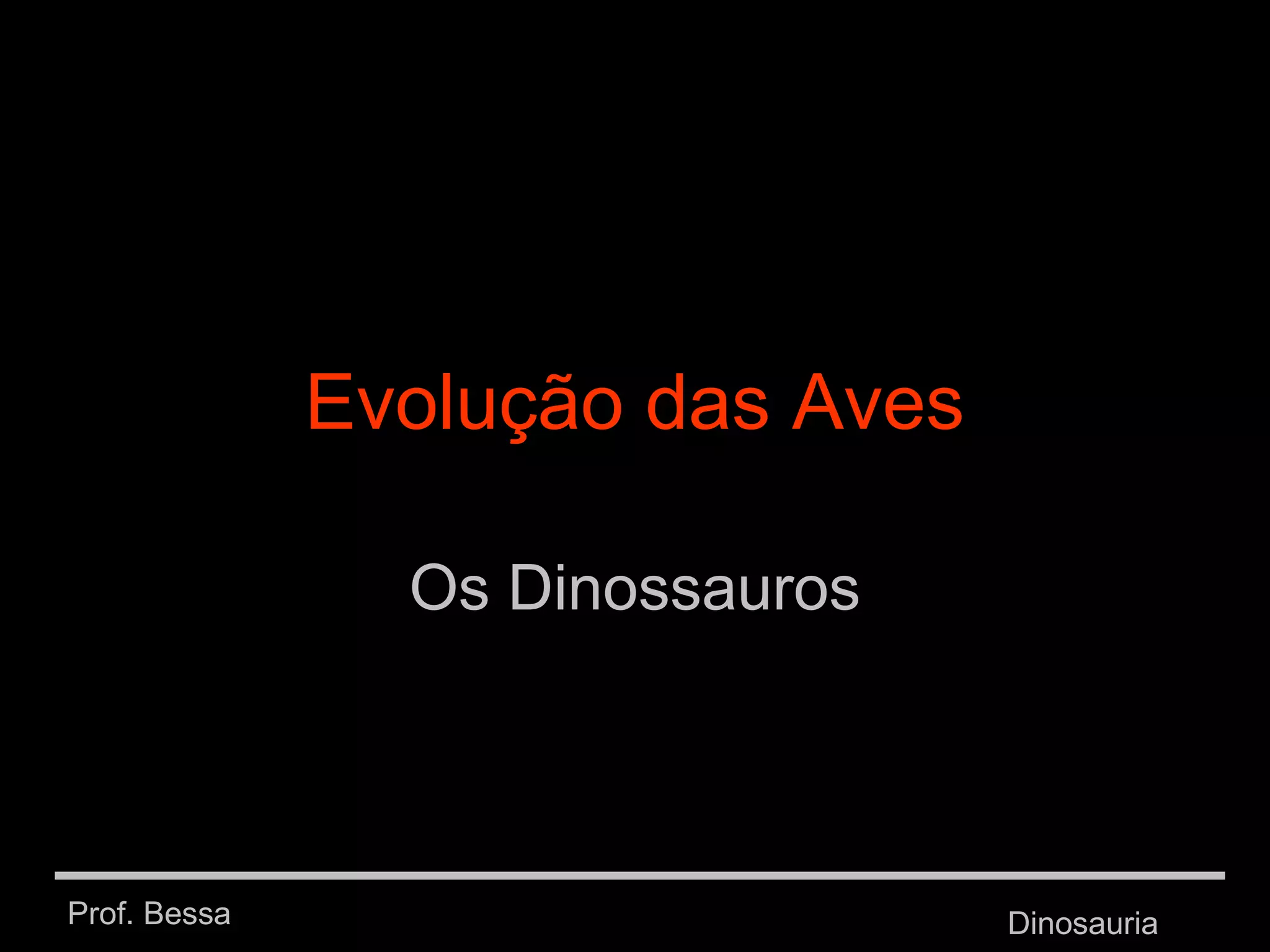 Evolução das Aves

Os Dinossauros

Prof. Bessa

Dinosauria